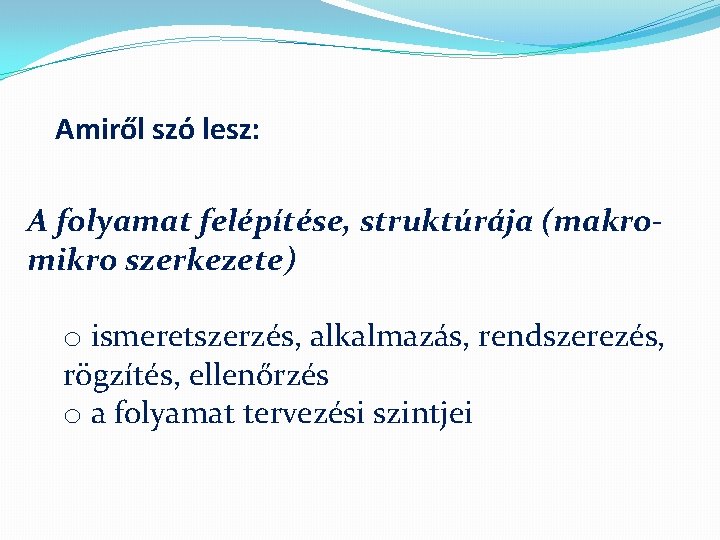 Amiről szó lesz:

A folyamat felépítése, struktúrája (makro-mikro szerkezete)

o ismeretszerzés, alkalmazás, rendszerezés, rögzítés, ellenőrzés
o a folyamat tervezési szintjei